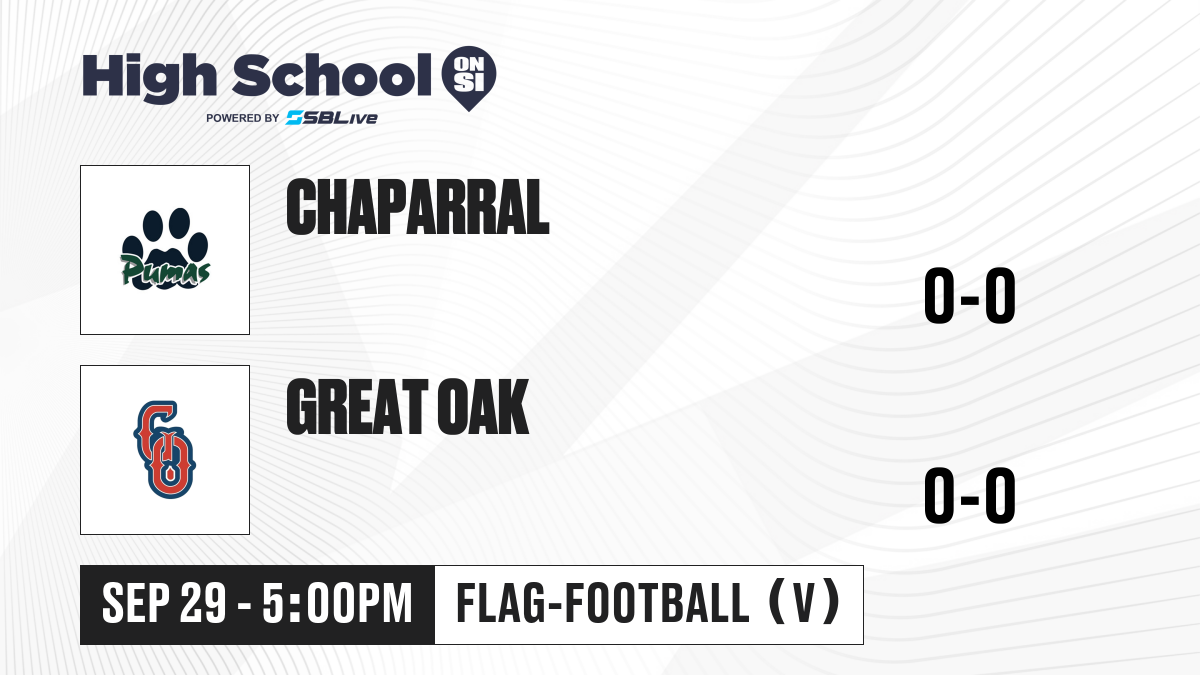 High School ON SI
POWERED BY SBLive

Pumas

CHAPARRAL

0-0

GO

GREAT OAK

0-0

SEP 29 - 5:00PM

FLAG-FOOTBALL (V)